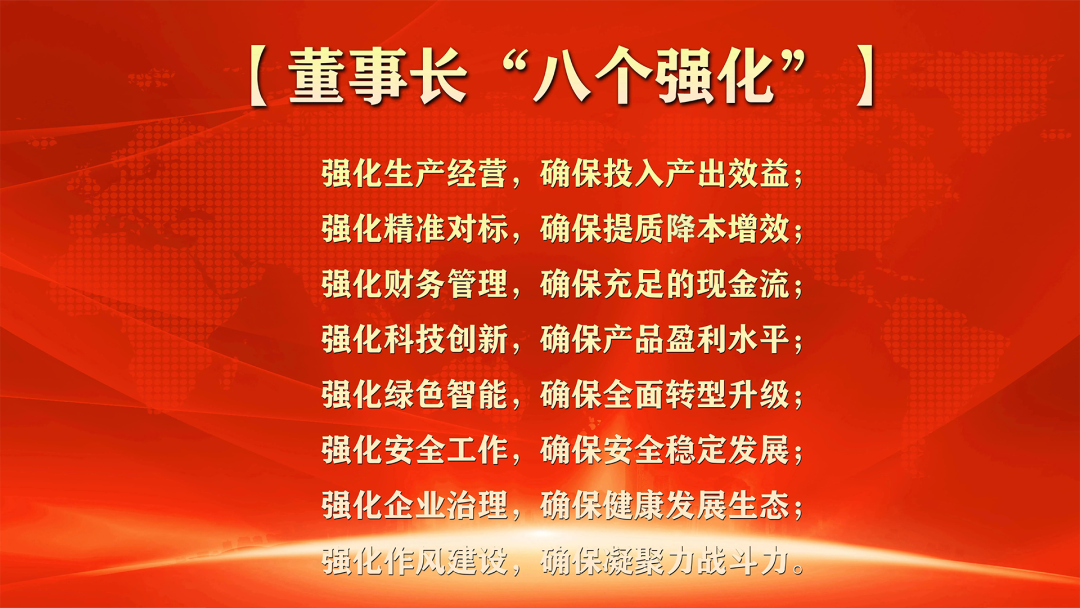 【董事长“八个强化”】

强化生产经营，确保投入产出效益；
强化精准对标，确保提质降本增效；
强化财务管理，确保充足的现金流；
强化科技创新，确保产品盈利水平；
强化绿色智能，确保全面转型升级；
强化安全工作，确保安全稳定发展；
强化企业治理，确保健康发展生态；
强化作风建设，确保凝聚力战斗力。